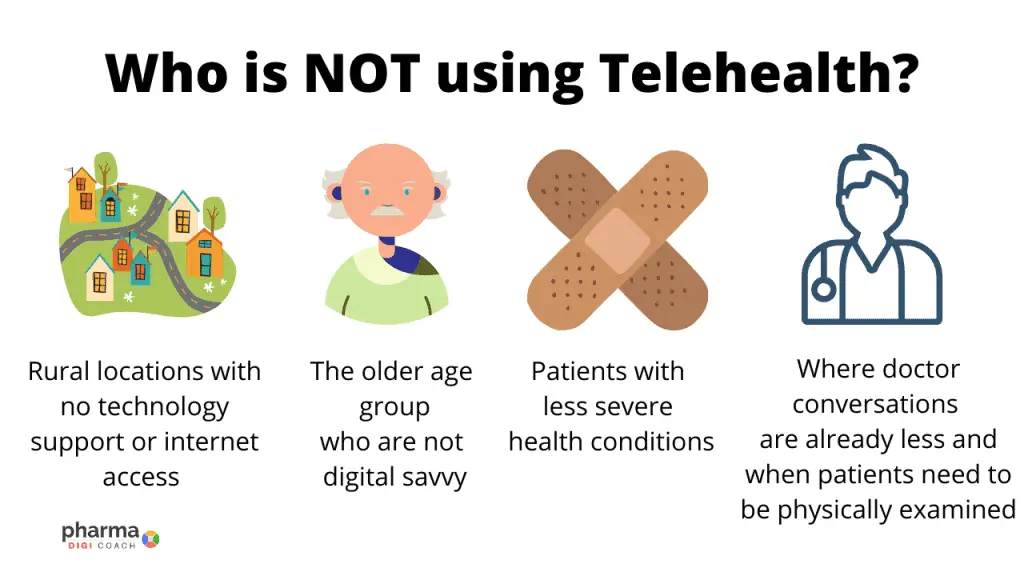 Who is NOT using Telehealth?

Rural locations with no technology support or internet access

The older age group who are not digital savvy

Patients with less severe health conditions

Where doctor conversations are already less and when patients need to be physically examined

pharma DIGI COACH